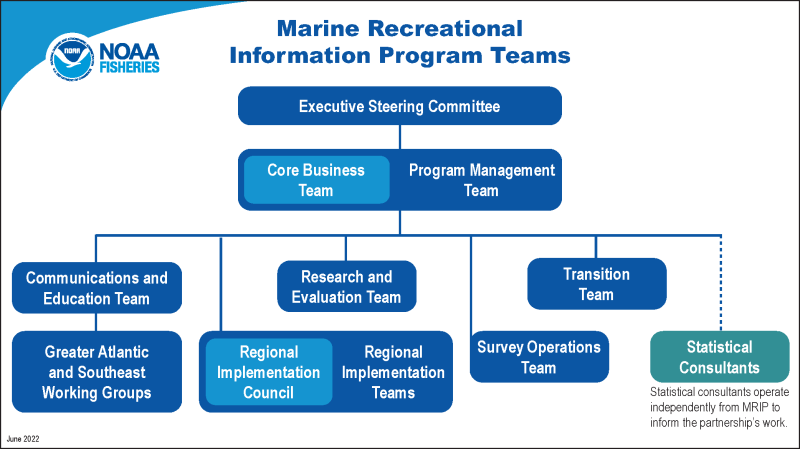 NOAA FISHERIES

Marine Recreational Information Program Teams

Executive Steering Committee

Core Business Team

Program Management Team

Communications and Education Team

Research and Evaluation Team

Transition Team

Greater Atlantic and Southeast Working Groups

Regional Implementation Council

Regional Implementation Teams

Survey Operations Team

Statistical Consultants

Statistical consultants operate independently from MRIP to inform the partnership's work.

June 2022